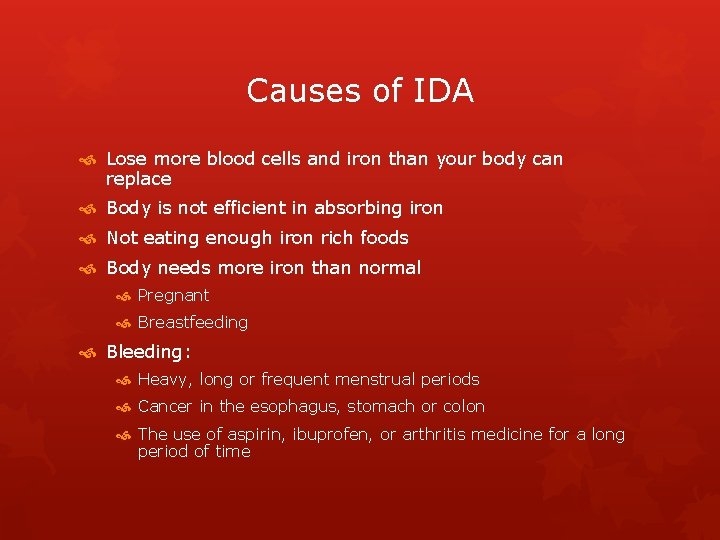 Causes of IDA

Lose more blood cells and iron than your body can replace

Body is not efficient in absorbing iron

Not eating enough iron rich foods

Body needs more iron than normal

Pregnant

Breastfeeding

Bleeding:

Heavy, long or frequent menstrual periods

Cancer in the esophagus, stomach or colon

The use of aspirin, ibuprofen, or arthritis medicine for a long period of time